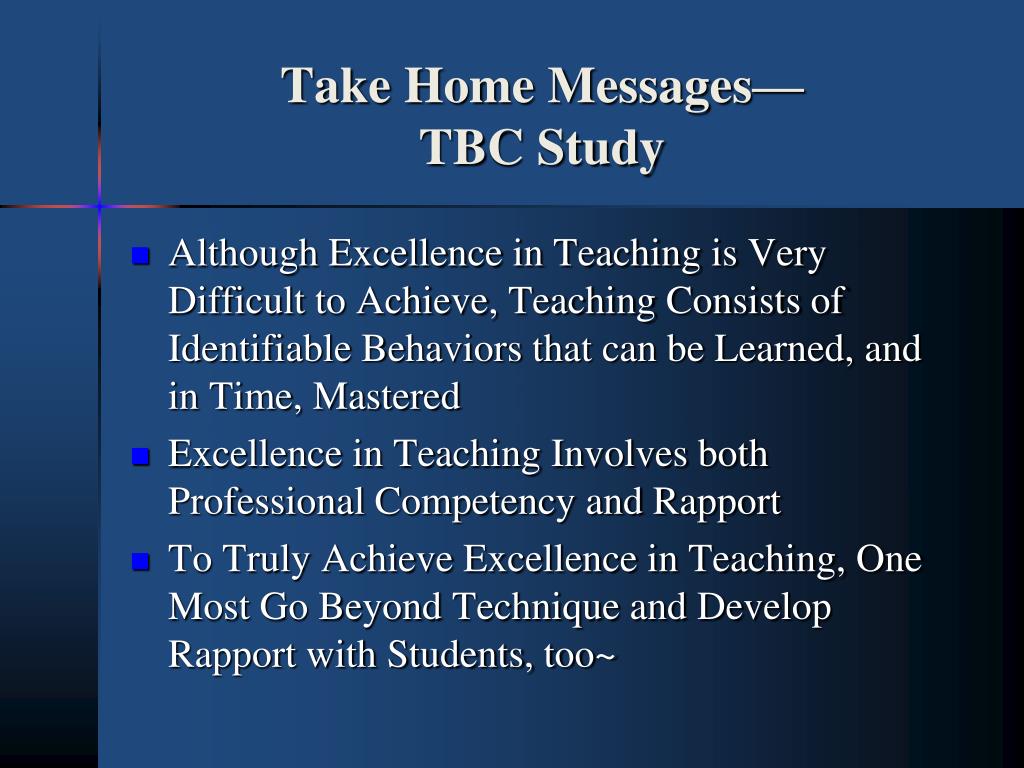 Take Home Messages—
TBC Study

- Although Excellence in Teaching is Very Difficult to Achieve, Teaching Consists of Identifiable Behaviors that can be Learned, and in Time, Mastered
- Excellence in Teaching Involves both Professional Competency and Rapport
- To Truly Achieve Excellence in Teaching, One Most Go Beyond Technique and Develop Rapport with Students, too~